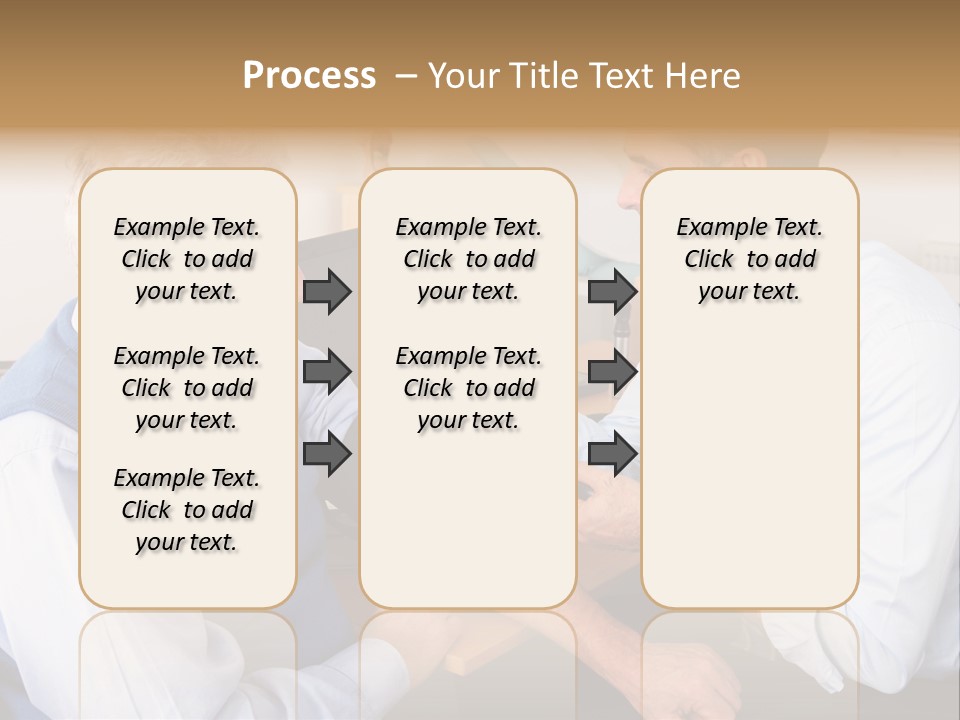 Process – Your Title Text Here

Example Text. Click to add your text.

Example Text. Click to add your text.

Example Text. Click to add your text.

Example Text. Click to add your text.

Example Text. Click to add your text.

Example Text. Click to add your text.